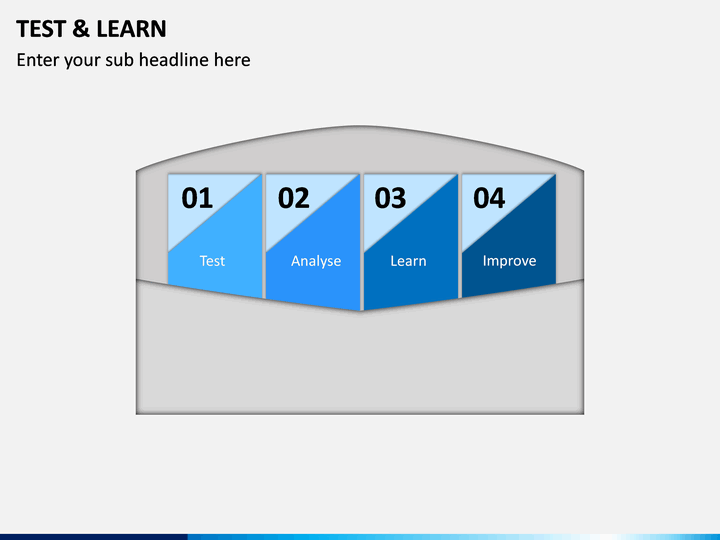 TEST & LEARN

Enter your sub headline here

01

Test

02

Analyse

03

Learn

04

Improve